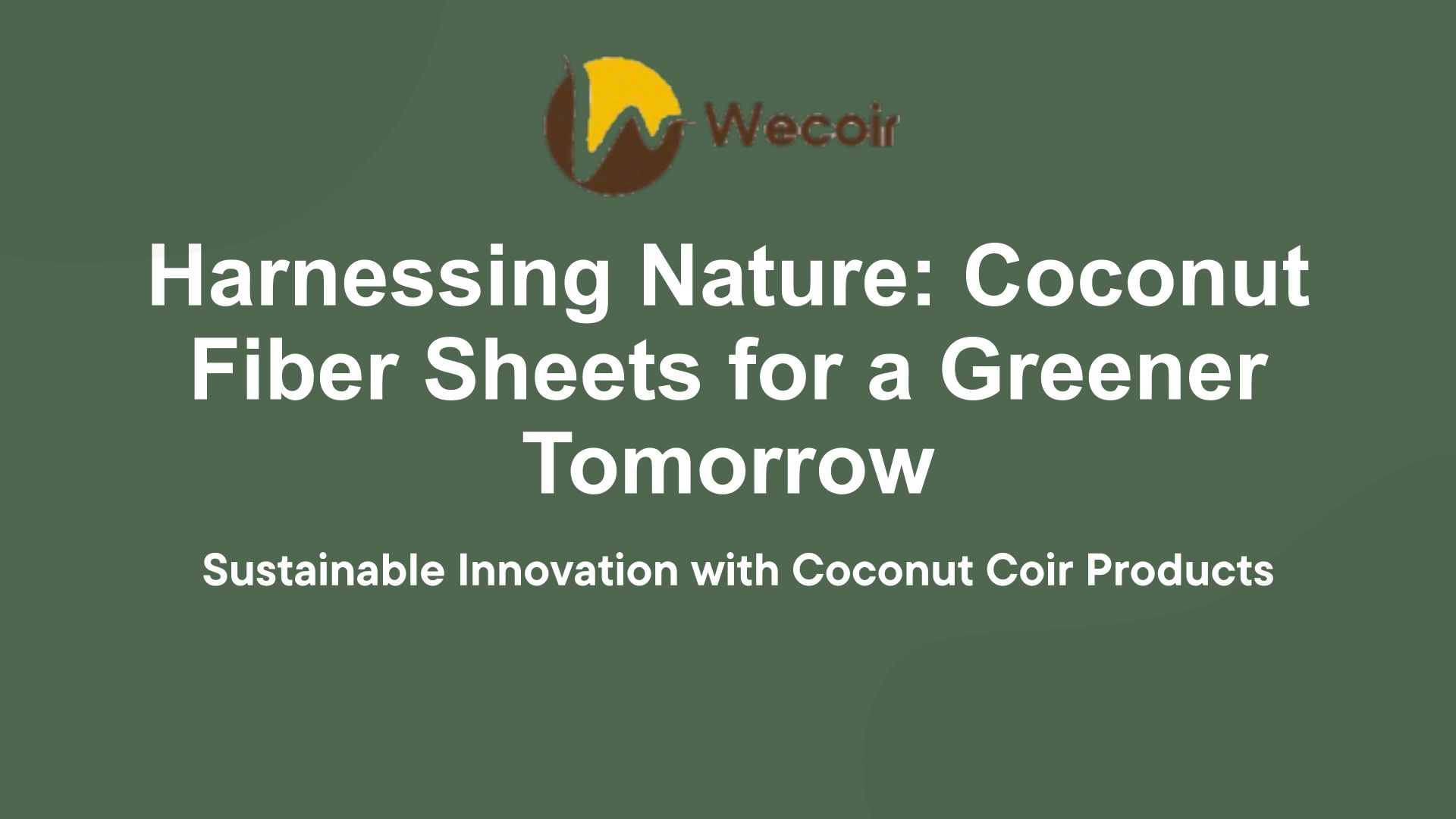 Wecoir

Harnessing Nature: Coconut Fiber Sheets for a Greener Tomorrow

Sustainable Innovation with Coconut Coir Products